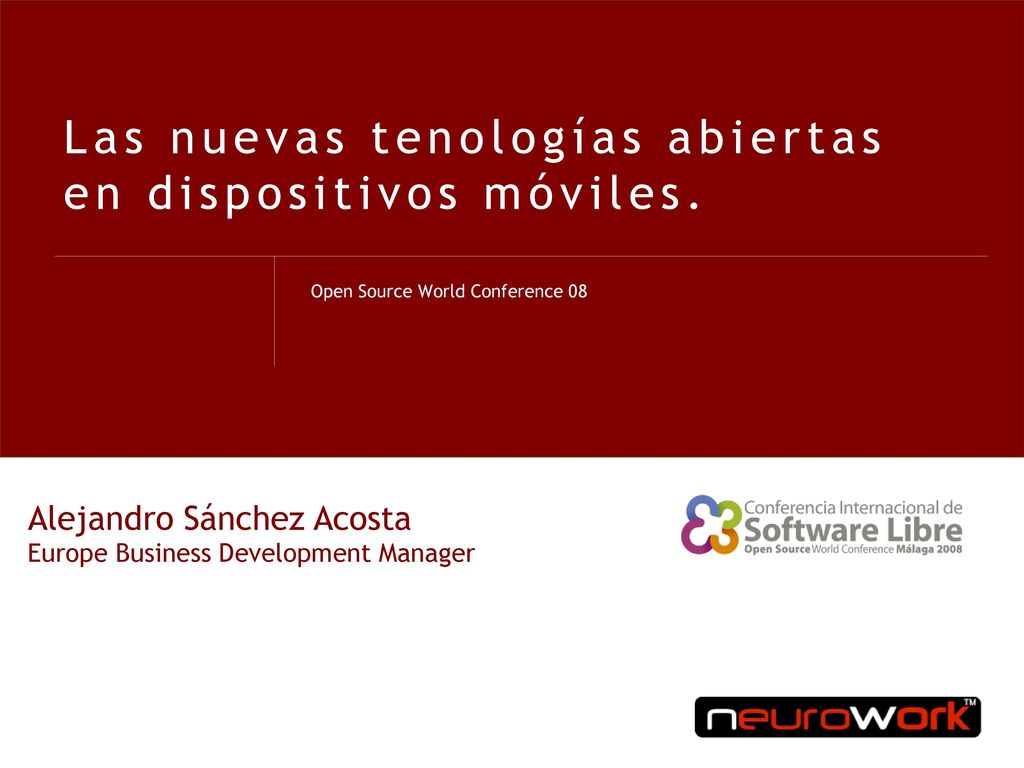 Las nuevas tenologías abiertas en dispositivos móviles.

Open Source World Conference 08

Alejandro Sánchez Acosta
Europe Business Development Manager

Conferencia Internacional de
Software Libre
Open Source World Conference Málaga 2008

neurowork™